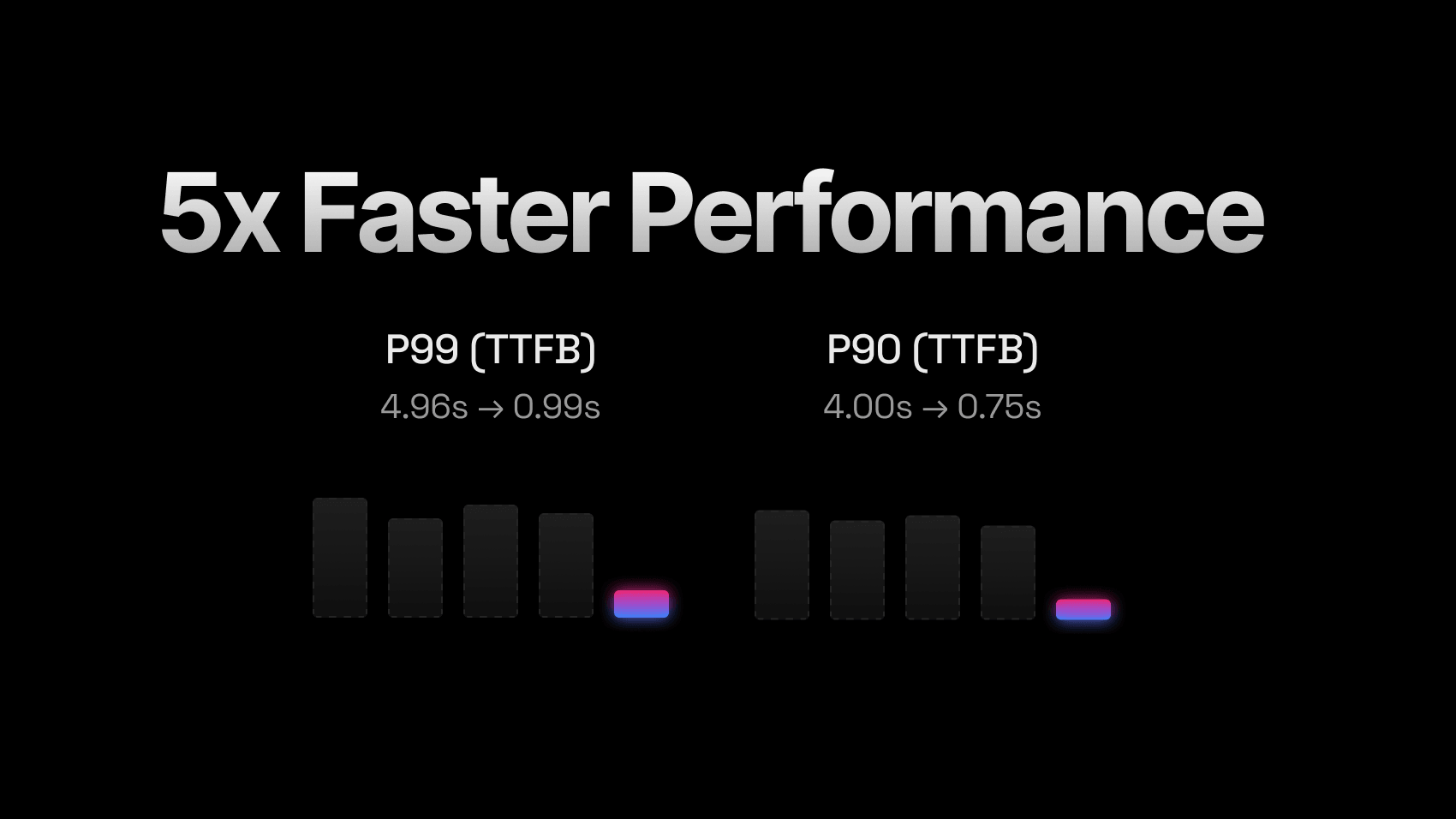 5x Faster Performance

P99 (TTFB)
4.96s → 0.99s

P90 (TTFB)
4.00s → 0.75s